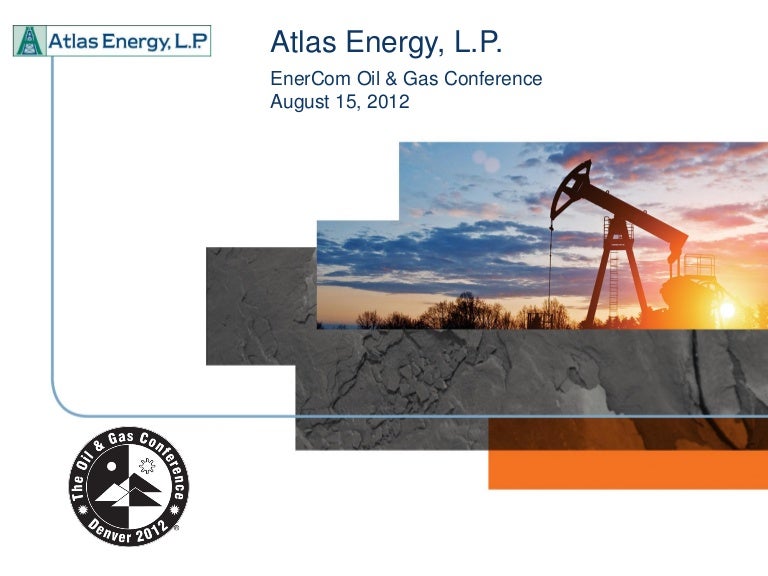 Atlas Energy, L.P.

Atlas Energy, L.P.

EnerCom Oil & Gas Conference
August 15, 2012

The Oil & Gas Conference
Denver 2012